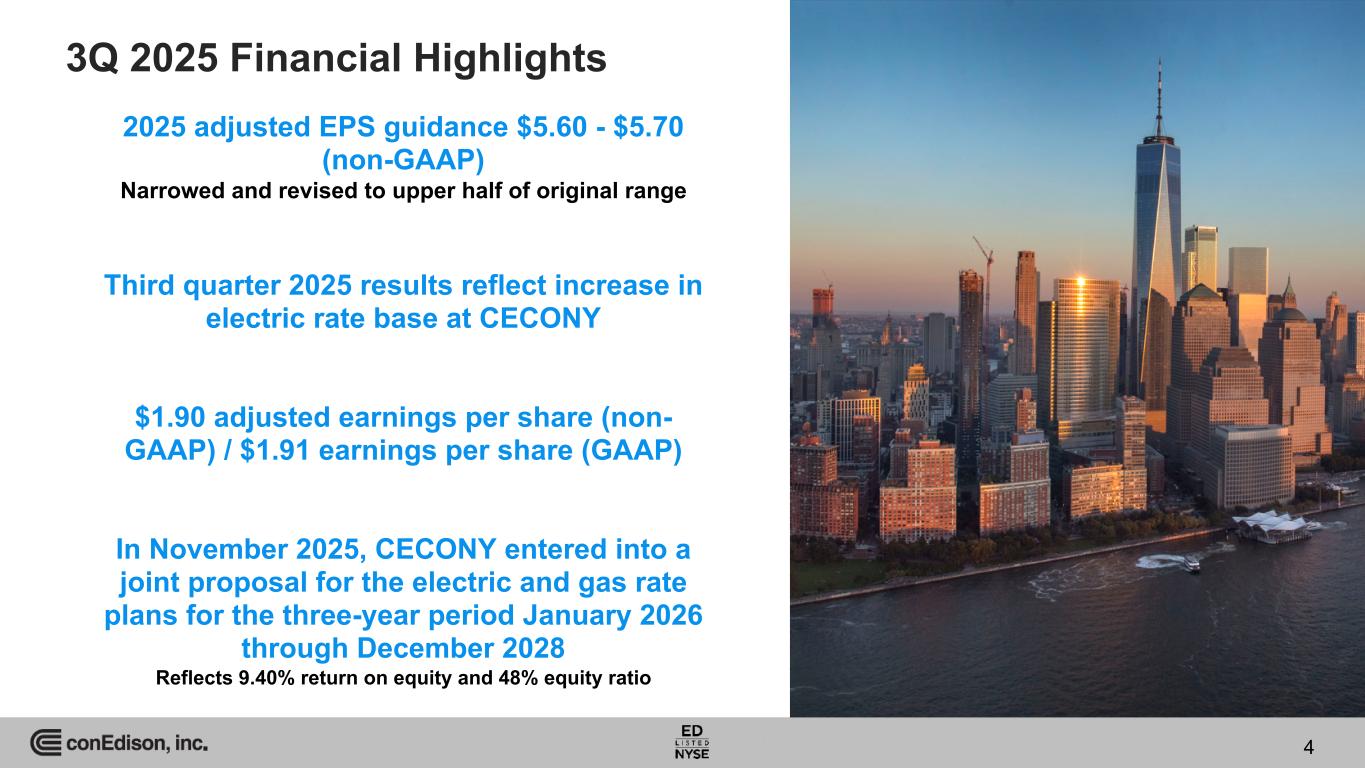 3Q 2025 Financial Highlights

2025 adjusted EPS guidance \$5.60 - \$5.70 (non-GAAP)
Narrowed and revised to upper half of original range

Third quarter 2025 results reflect increase in electric rate base at CECONY

\$1.90 adjusted earnings per share (non-GAAP) / \$1.91 earnings per share (GAAP)

In November 2025, CECONY entered into a joint proposal for the electric and gas rate plans for the three-year period January 2026 through December 2028
Reflects 9.40% return on equity and 48% equity ratio

conEdison, inc.

ED LISTED NYSE

4